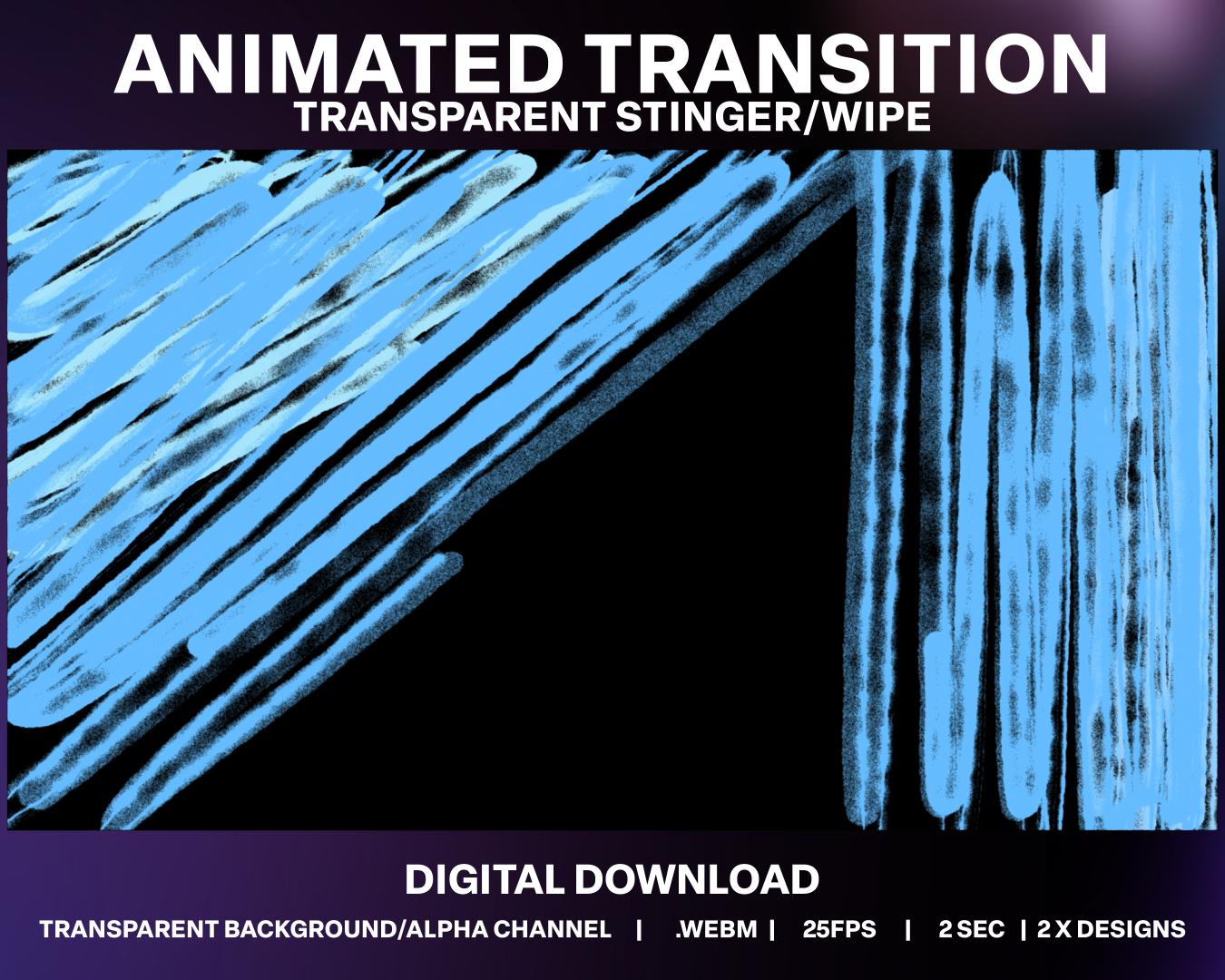 ANIMATED TRANSITION
TRANSPARENT STINGER/WIPE

DIGITAL DOWNLOAD
TRANSPARENT BACKGROUND/ALPHA CHANNEL | .WEBM | 25FPS | 2 SEC | 2 X DESIGNS